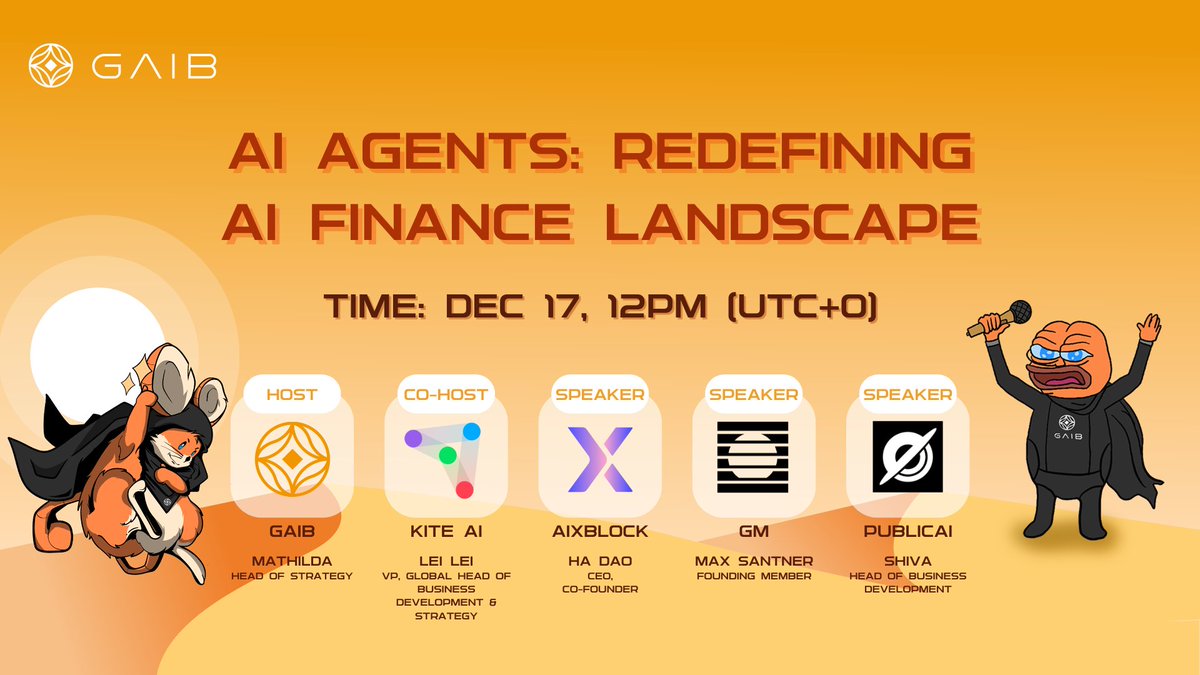 GAIB

AI AGENTS: REDEFINING AI FINANCE LANDSCAPE

TIME: DEC 17, 12PM (UTC+0)

HOST
GAIB
MATHILDA
HEAD OF STRATEGY

CO-HOST
KITE AI
LEI LEI
VP, GLOBAL HEAD OF BUSINESS DEVELOPMENT & STRATEGY

SPEAKER
AIXBLOCK
HA DAO
CEO, CO-FOUNDER

SPEAKER
GM
MAX SANTNER
FOUNDING MEMBER

SPEAKER
PUBLICAI
SHIVA
HEAD OF BUSINESS DEVELOPMENT

GAIB